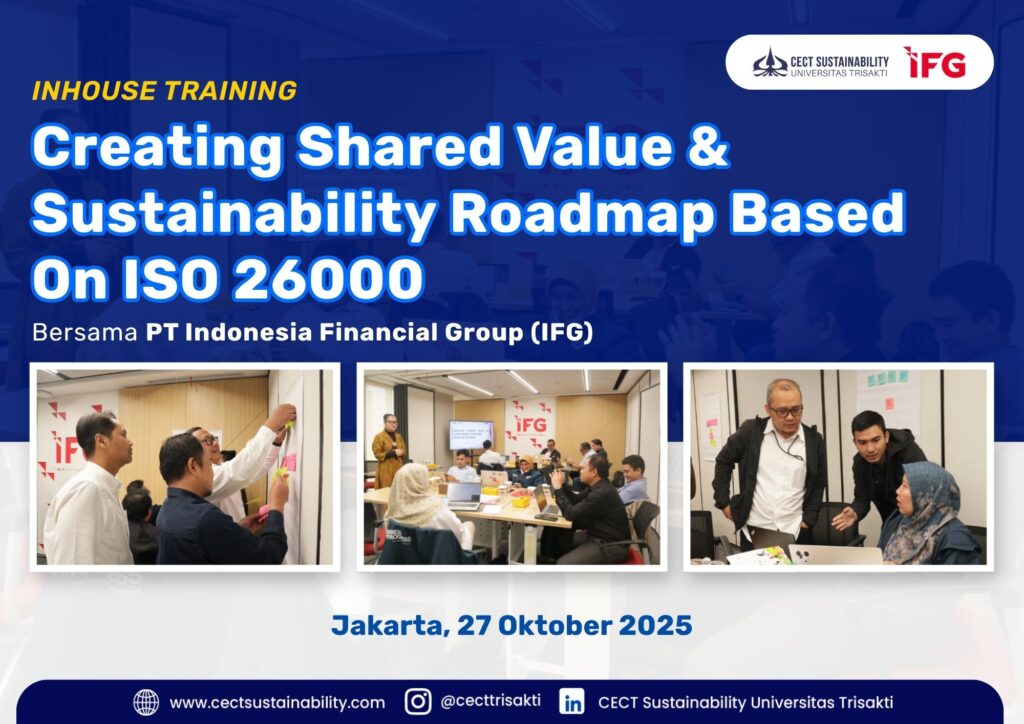 CECT SUSTAINABILITY
UNIVERSITAS TRISAKTI
IFG

INHOUSE TRAINING

Creating Shared Value & Sustainability Roadmap Based On ISO 26000

Bersama PT Indonesia Financial Group (IFG)

IFG

IFG

Jakarta, 27 Oktober 2025

www.cectsustainability.com @cecttrisakti CECT Sustainability Universitas Trisakti